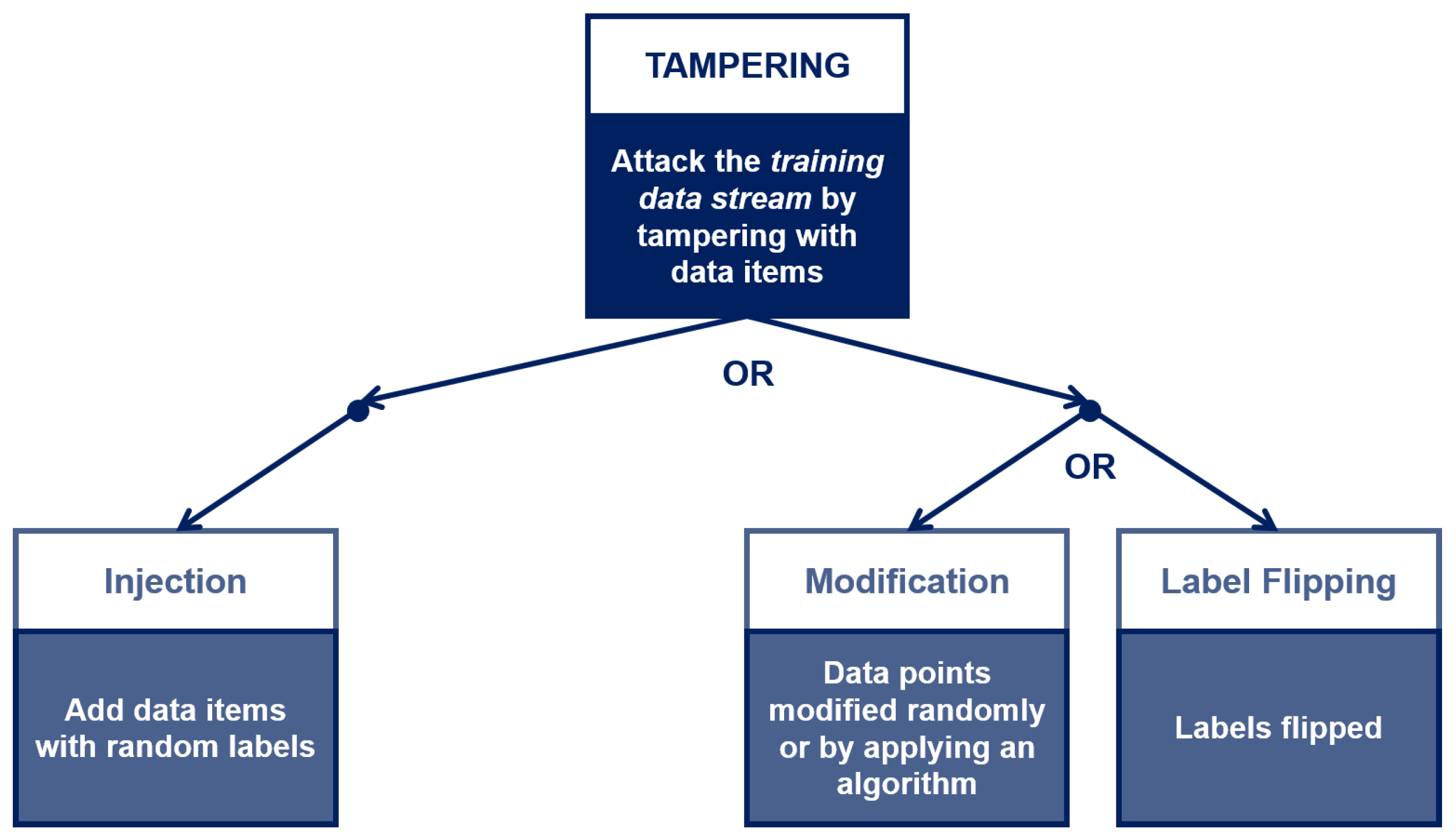 TAMPERING

Attack the training data stream by tampering with data items

OR

OR

Injection

Add data items with random labels

Modification

Data points modified randomly or by applying an algorithm

Label Flipping

Labels flipped